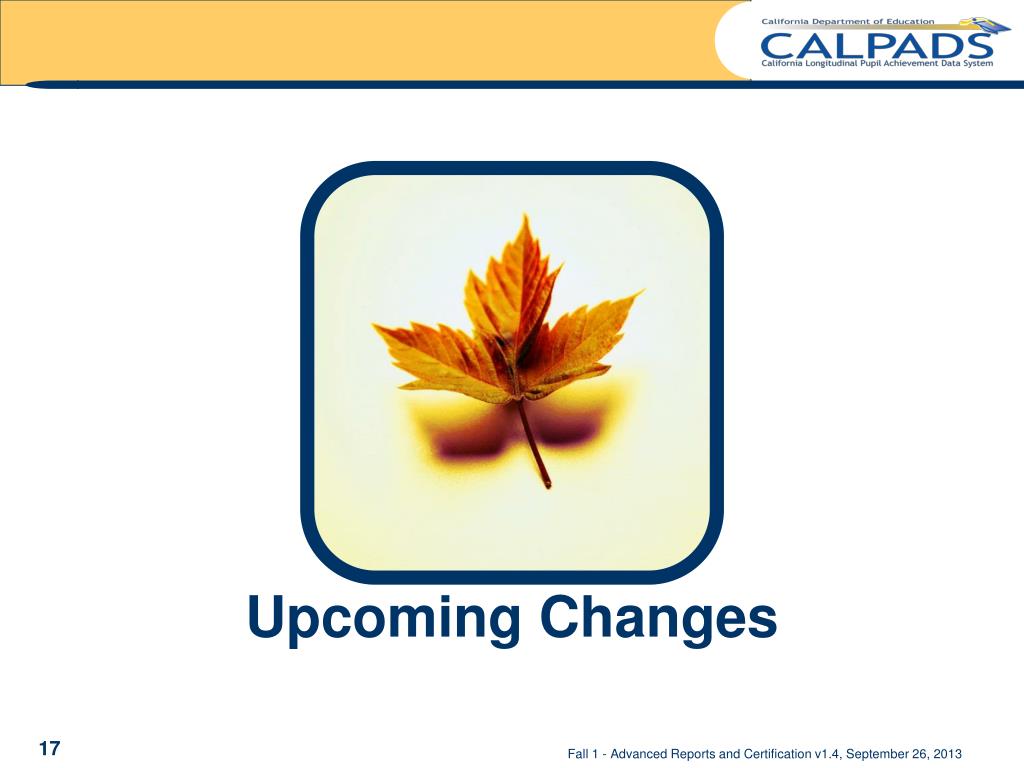 California Department of Education
CALPADS
California Longitudinal Pupil Achievement Data System

Upcoming Changes

17

Fall 1 - Advanced Reports and Certification v1.4, September 26, 2013